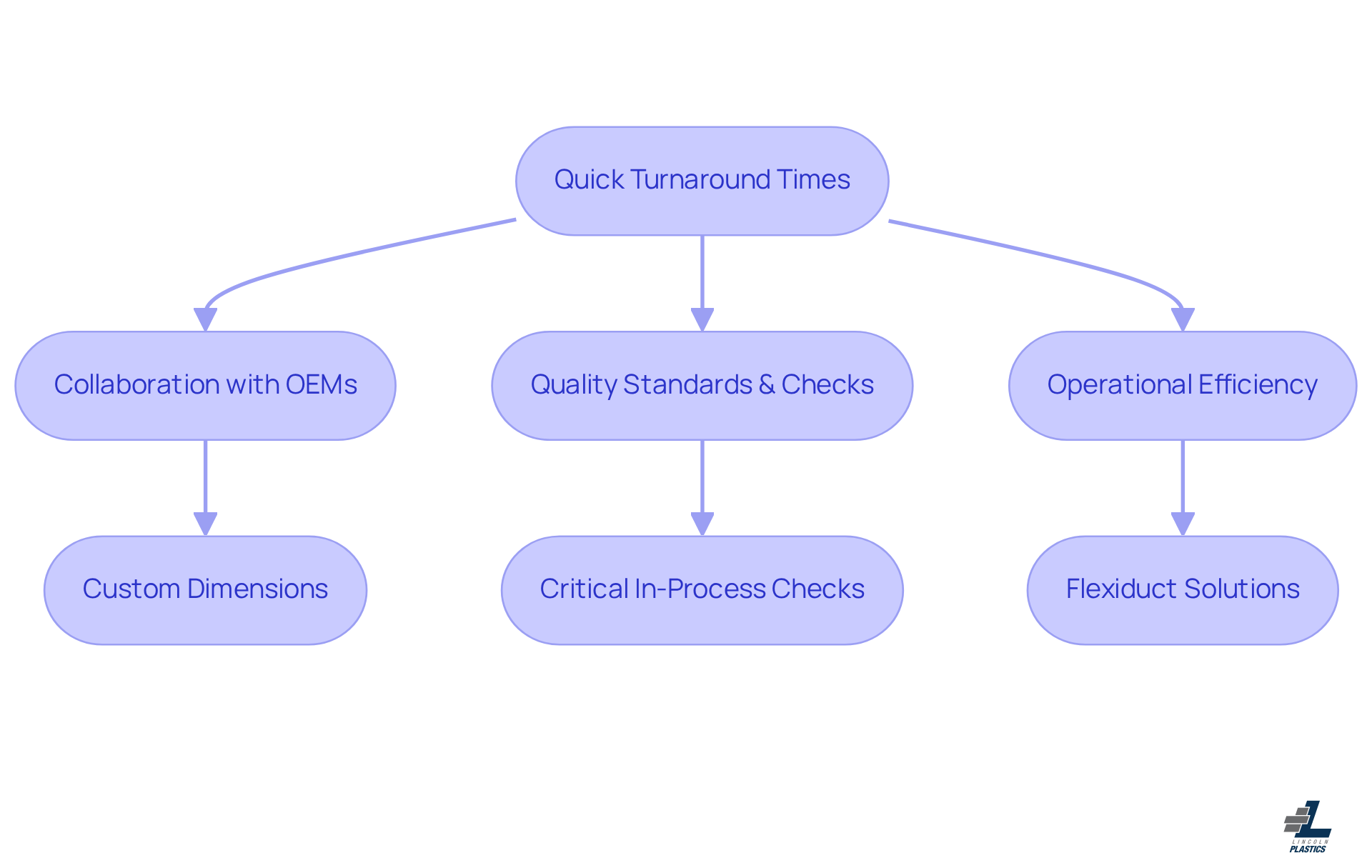 Quick Turnaround Times

Collaboration with OEMs

Quality Standards & Checks

Operational Efficiency

Custom Dimensions

Critical In-Process Checks

Flexiduct Solutions

LINCOLN PLASTICS